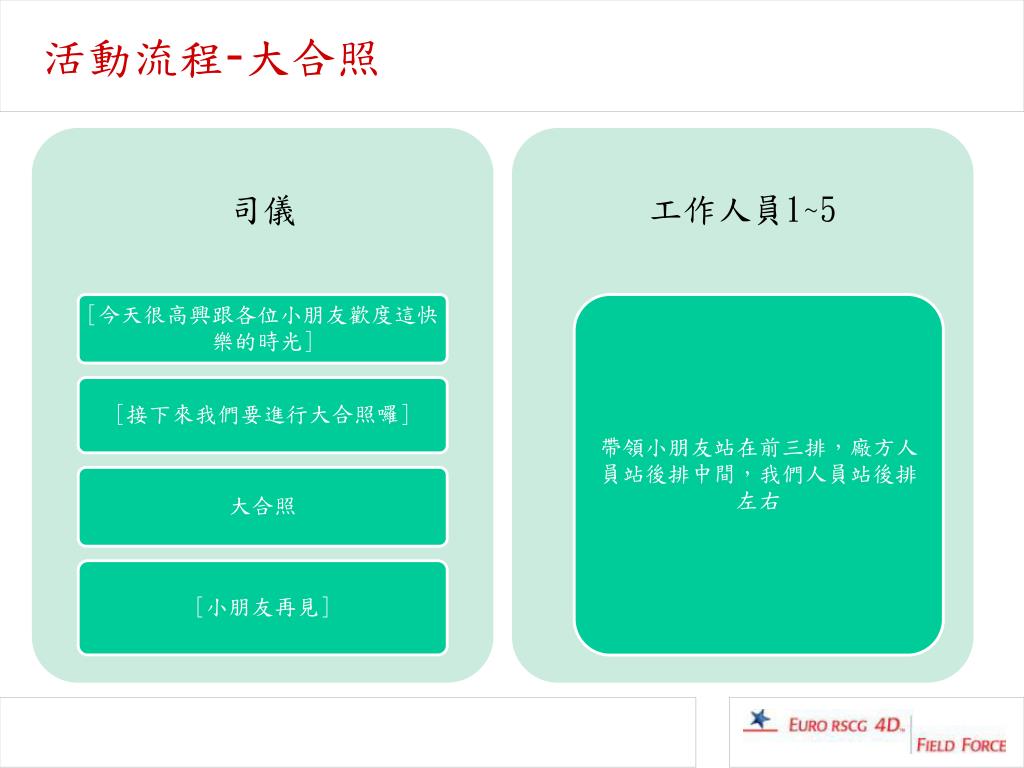 活動流程-大合照

司儀

[今天很高興跟各位小朋友歡度這快樂的時光]

[接下來我們要進行大合照囉]

大合照

[小朋友再見]

工作人員1~5

帶領小朋友站在前三排，廠方人員站後排中間，我們人員站後排左右

EURO RSCG 4D.
FIELD FORCE